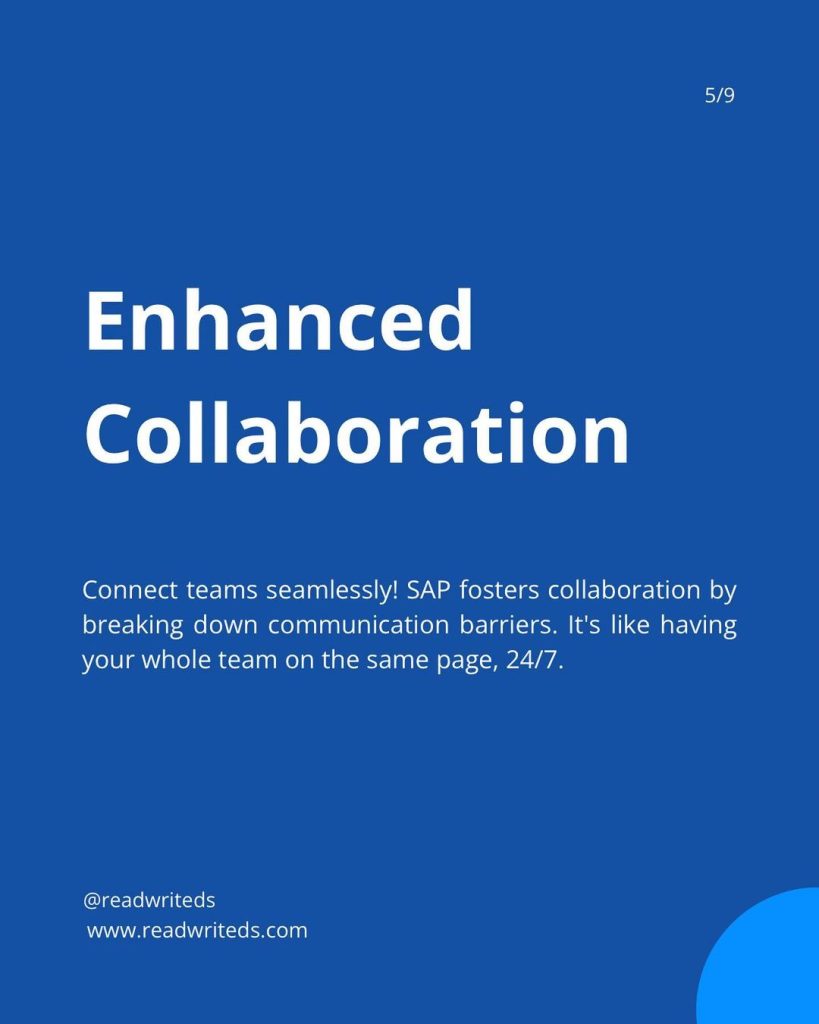 5/9

Enhanced Collaboration

Connect teams seamlessly! SAP fosters collaboration by breaking down communication barriers. It's like having your whole team on the same page, 24/7.

@readwriteds
www.readwriteds.com